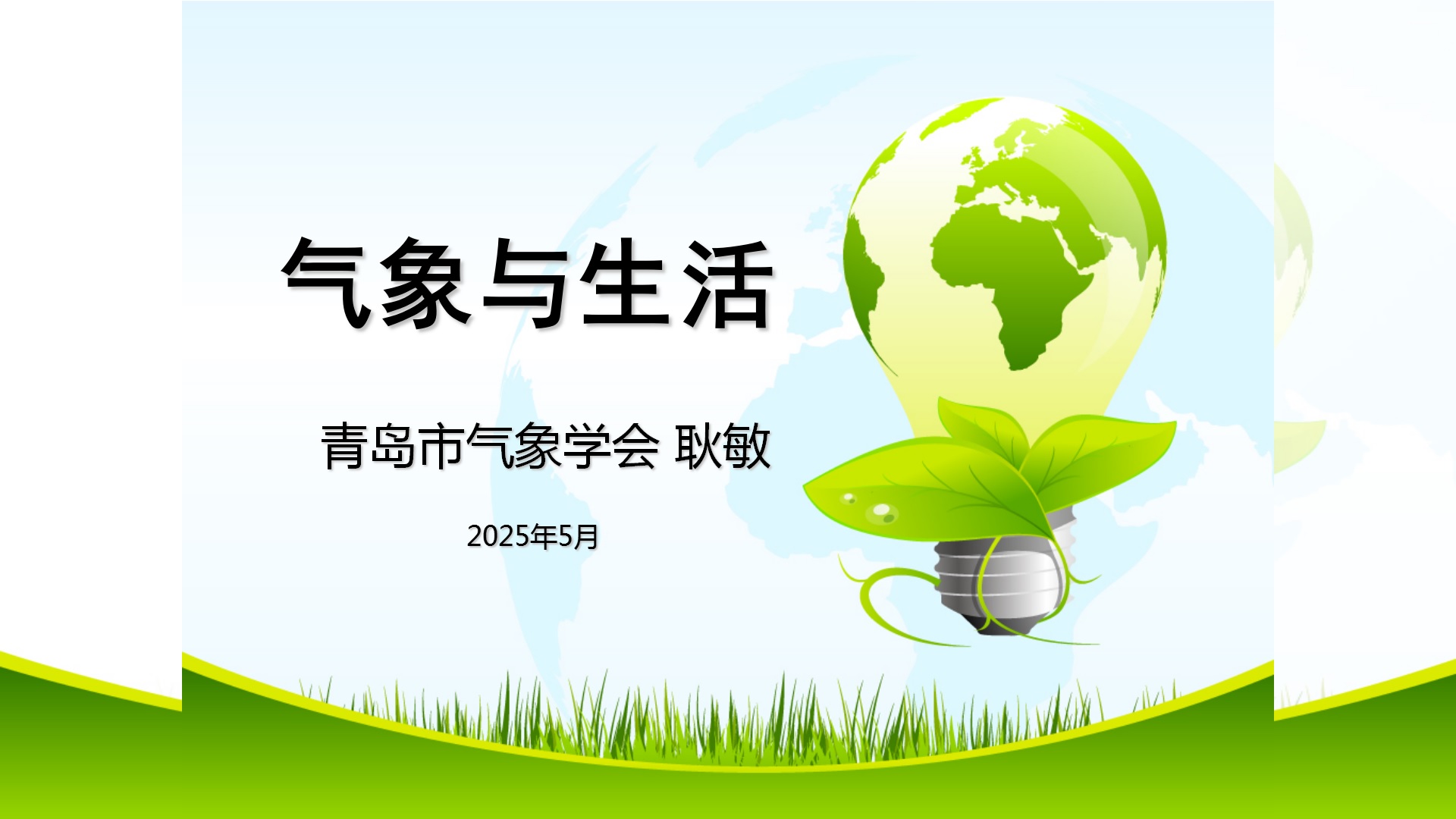 气象与生活

青岛市气象学会 耿敏

2025年5月